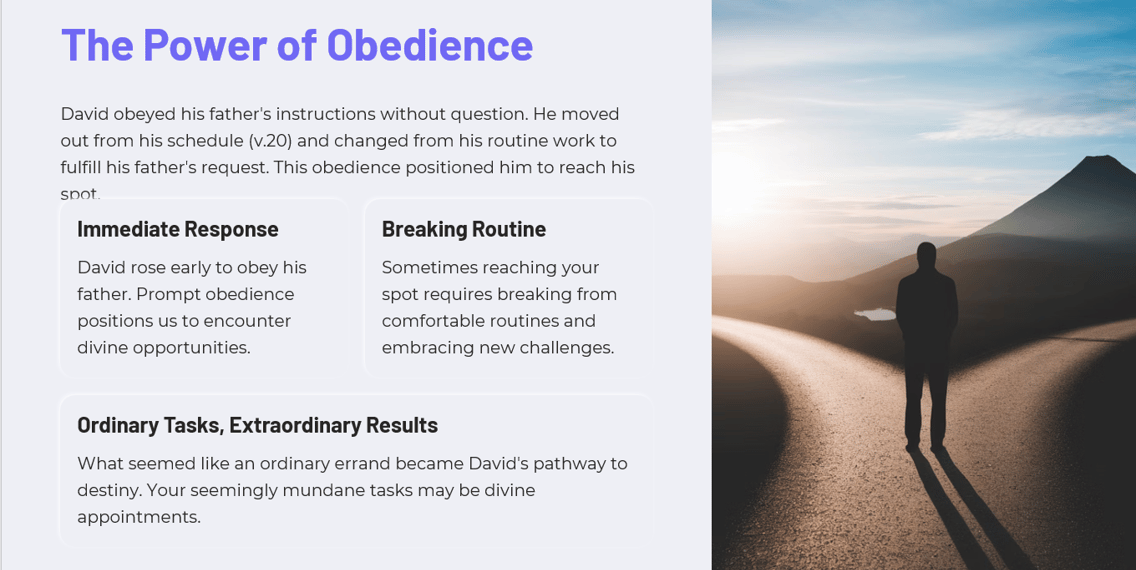 The Power of Obedience

David obeyed his father's instructions without question. He moved out from his schedule (v.20) and changed from his routine work to fulfill his father's request. This obedience positioned him to reach his spot.

Immediate Response

David rose early to obey his father. Prompt obedience positions us to encounter divine opportunities.

Breaking Routine

Sometimes reaching your spot requires breaking from comfortable routines and embracing new challenges.

Ordinary Tasks, Extraordinary Results

What seemed like an ordinary errand became David's pathway to destiny. Your seemingly mundane tasks may be divine appointments.